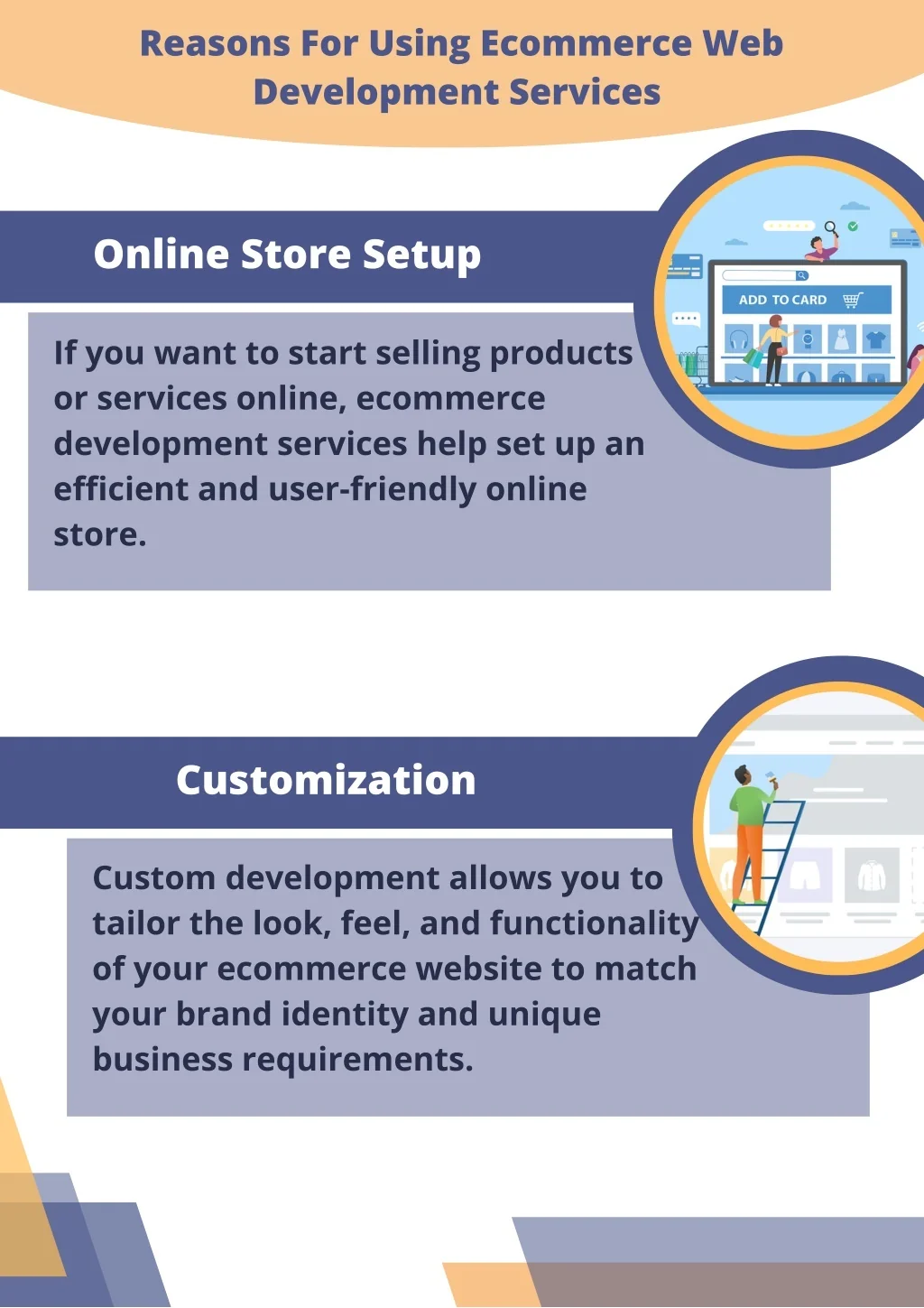 Reasons For Using Ecommerce Web Development Services

Online Store Setup

ADD TO CARD

If you want to start selling products or services online, ecommerce development services help set up an efficient and user-friendly online store.

Customization

Custom development allows you to tailor the look, feel, and functionality of your ecommerce website to match your brand identity and unique business requirements.